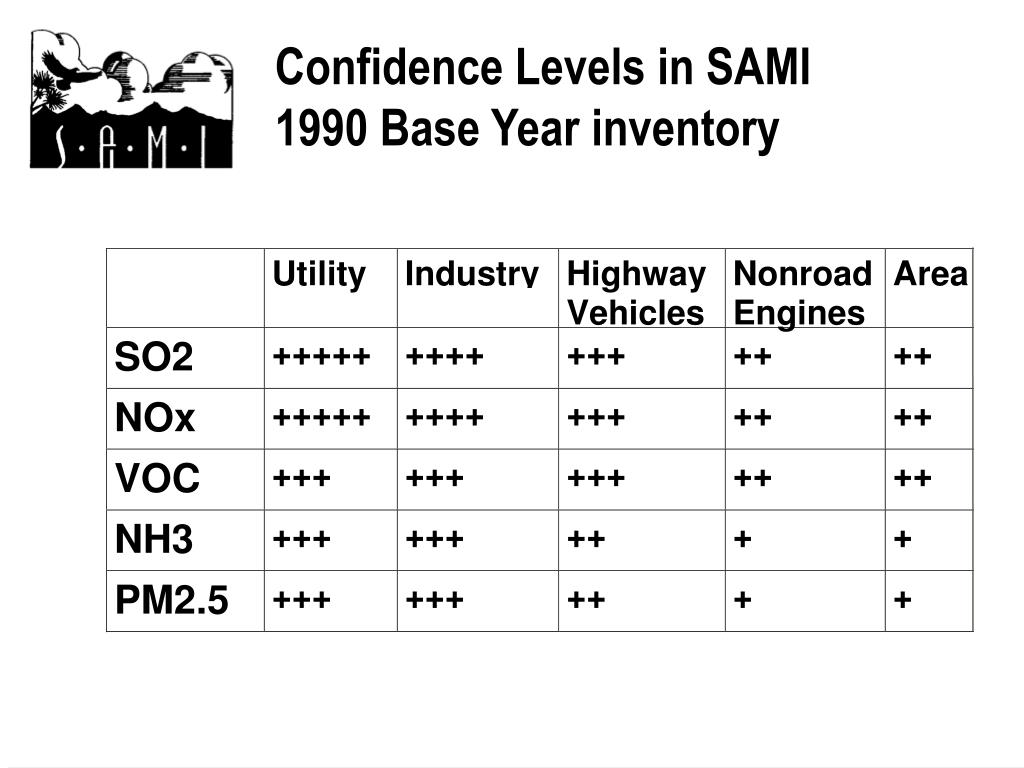 S·A·M·I

Confidence Levels in SAMI
1990 Base Year inventory

| | Utility | Industry | Highway Vehicles | Nonroad Engines | Area |
|---|---|---|---|---|---|
| SO2 | +++++ | ++++ | +++ | ++ | ++ |
| NOx | +++++ | ++++ | +++ | ++ | ++ |
| VOC | +++ | +++ | +++ | ++ | ++ |
| NH3 | +++ | +++ | ++ | + | + |
| PM2.5 | +++ | +++ | ++ | + | + |